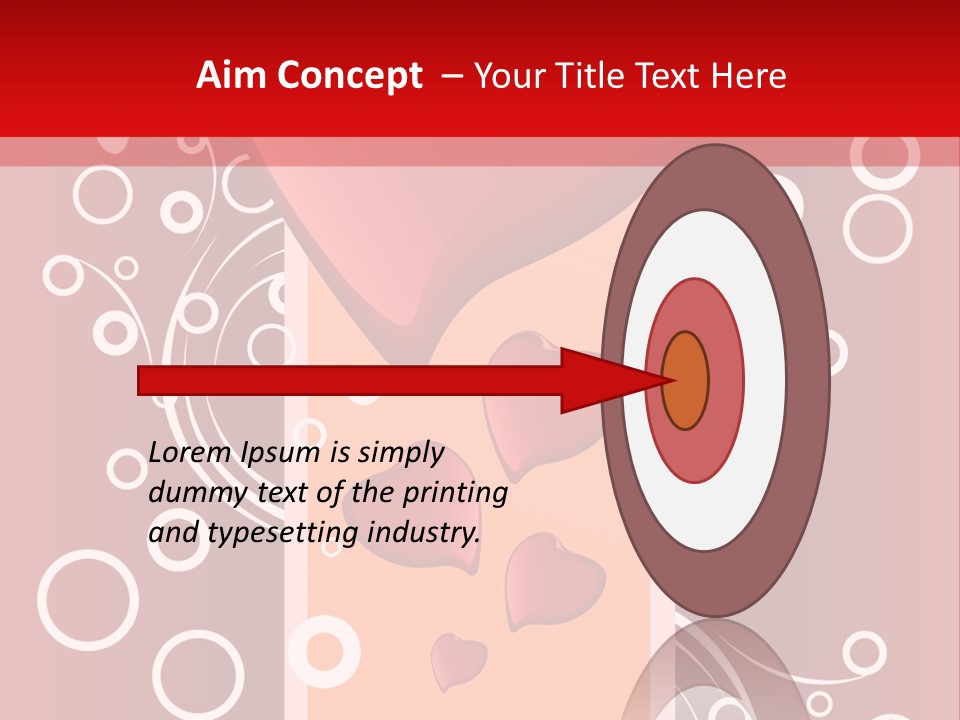 Aim Concept – Your Title Text Here

Lorem Ipsum is simply dummy text of the printing and typesetting industry.